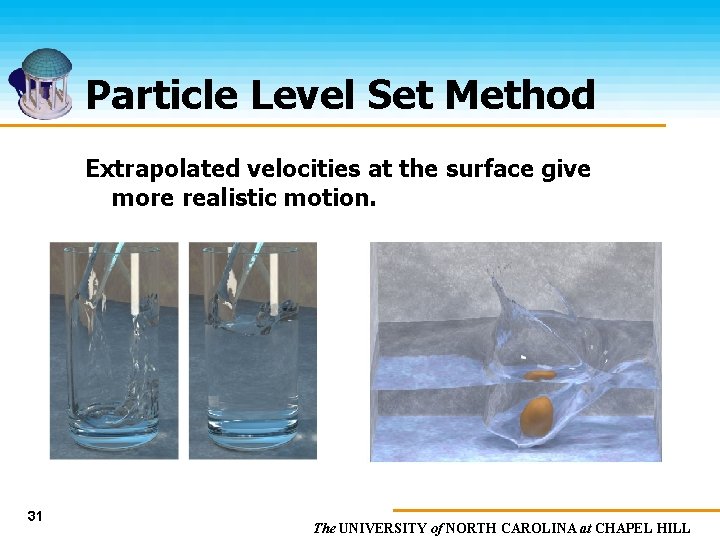 Particle Level Set Method

Extrapolated velocities at the surface give more realistic motion.

31

The UNIVERSITY of NORTH CAROLINA at CHAPEL HILL